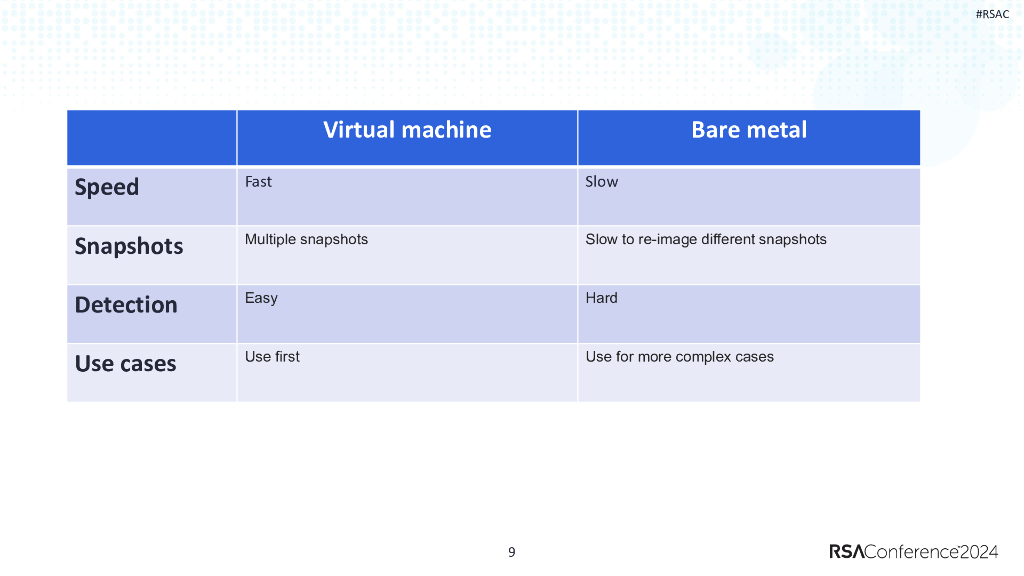 #RSAC

| | Virtual machine | Bare metal |
|---|---|---|
| Speed | Fast | Slow |
| Snapshots | Multiple snapshots | Slow to re-image different snapshots |
| Detection | Easy | Hard |
| Use cases | Use first | Use for more complex cases |

9

RSAConference2024